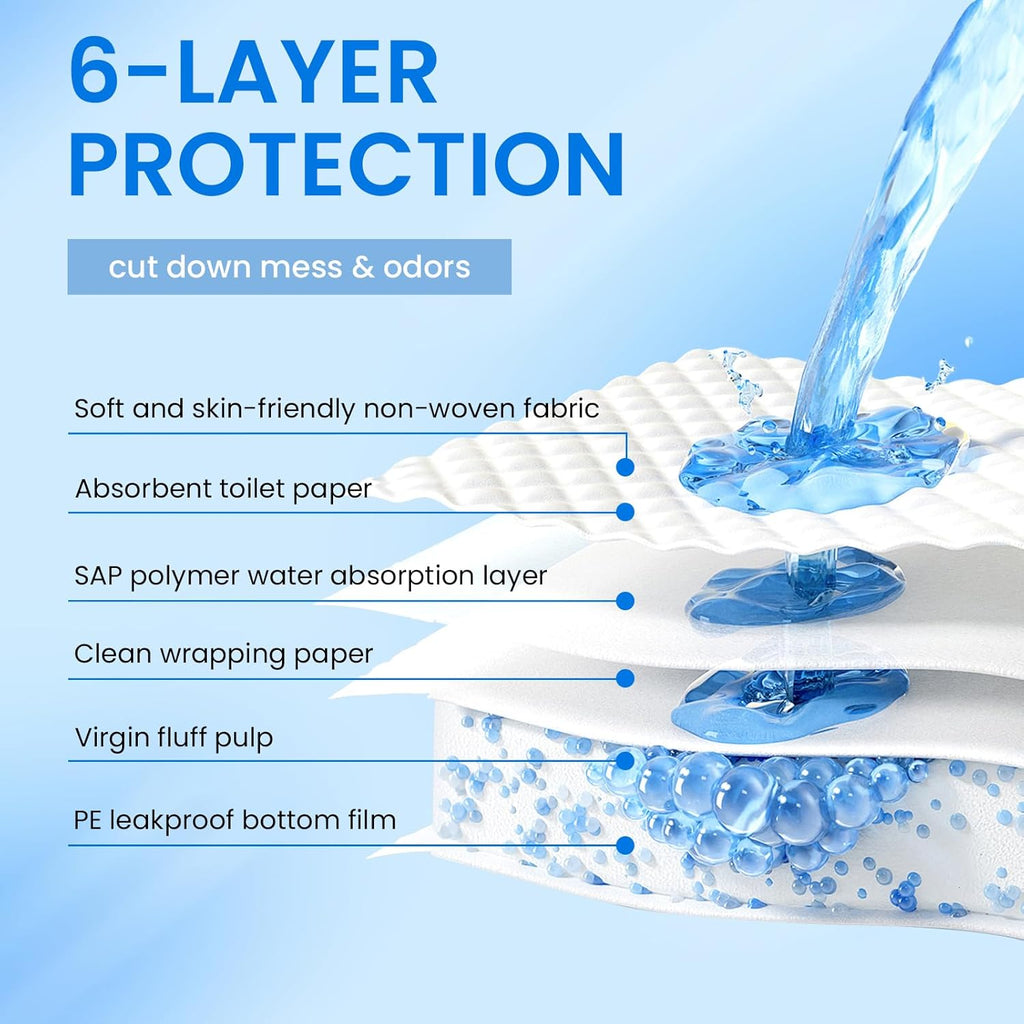 6-LAYER PROTECTION

cut down mess & odors

Soft and skin-friendly non-woven fabric

Absorbent toilet paper

SAP polymer water absorption layer

Clean wrapping paper

Virgin fluff pulp

PE leakproof bottom film